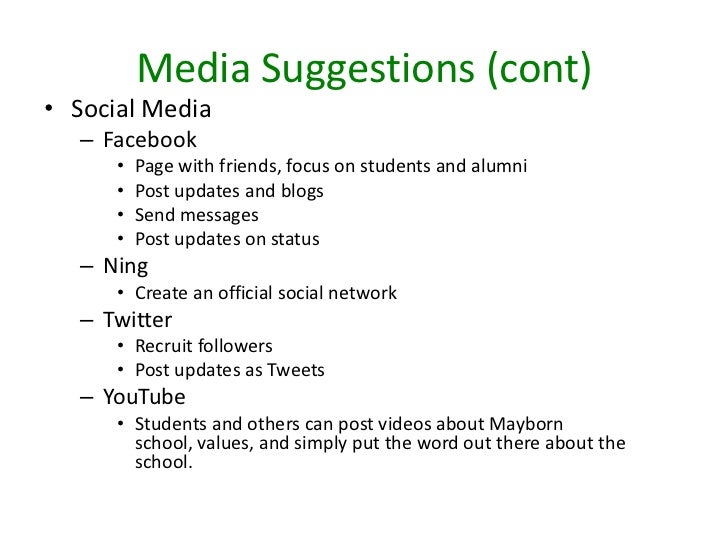 Media Suggestions (cont)

• Social Media
 – Facebook
  • Page with friends, focus on students and alumni
  • Post updates and blogs
  • Send messages
  • Post updates on status
 – Ning
  • Create an official social network
 – Twitter
  • Recruit followers
  • Post updates as Tweets
 – YouTube
  • Students and others can post videos about Mayborn school, values, and simply put the word out there about the school.